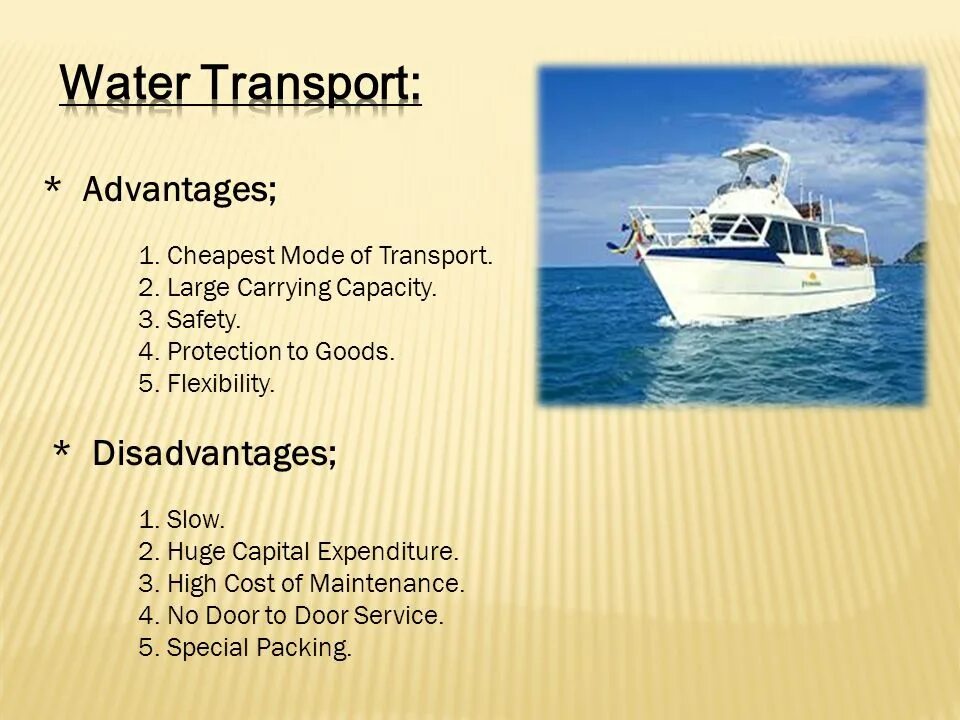 Water Transport:

* Advantages;

1. Cheapest Mode of Transport.
2. Large Carrying Capacity.
3. Safety.
4. Protection to Goods.
5. Flexibility.

* Disadvantages;

1. Slow.
2. Huge Capital Expenditure.
3. High Cost of Maintenance.
4. No Door to Door Service.
5. Special Packing.